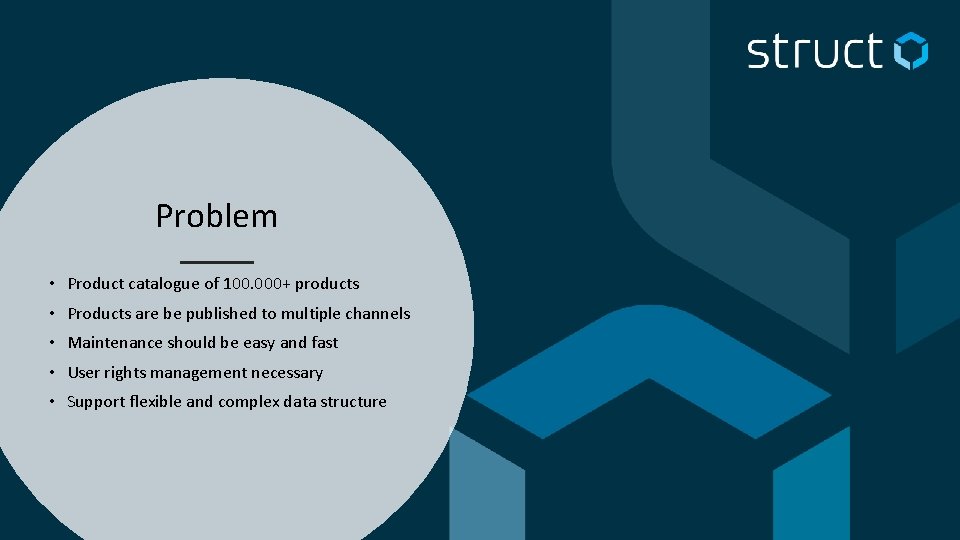 struct

Problem

• Product catalogue of 100.000+ products
• Products are be published to multiple channels
• Maintenance should be easy and fast
• User rights management necessary
• Support flexible and complex data structure